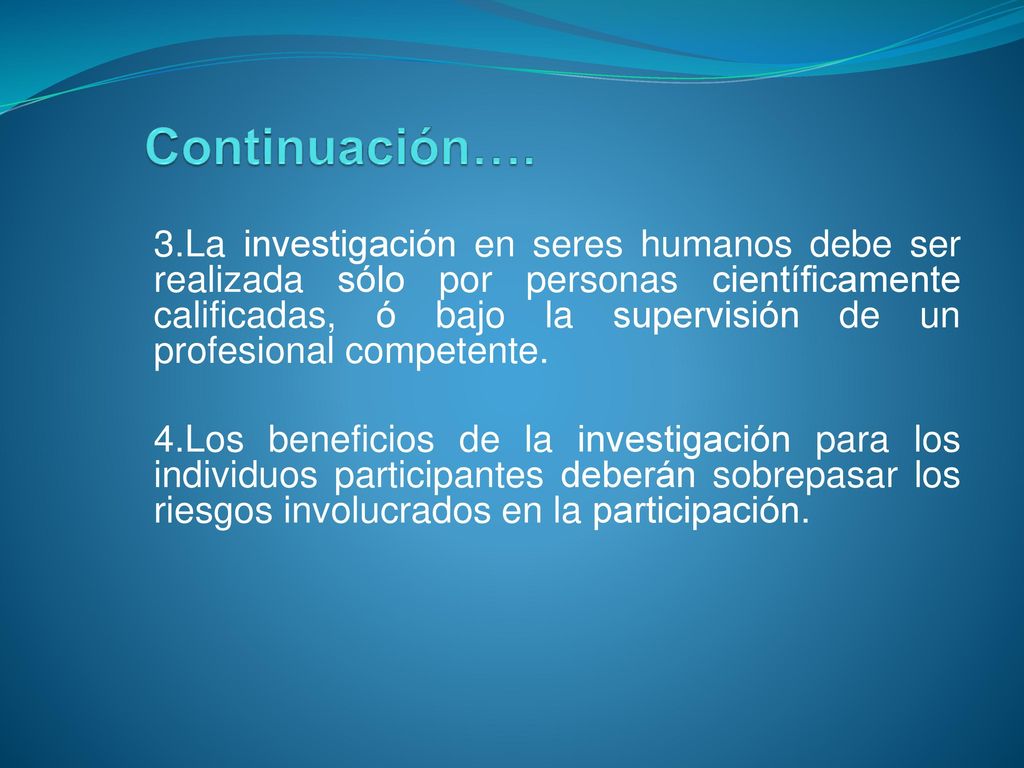 Continuación….

3.La investigación en seres humanos debe ser realizada sólo por personas científicamente calificadas, ó bajo la supervisión de un profesional competente.

4.Los beneficios de la investigación para los individuos participantes deberán sobrepasar los riesgos involucrados en la participación.